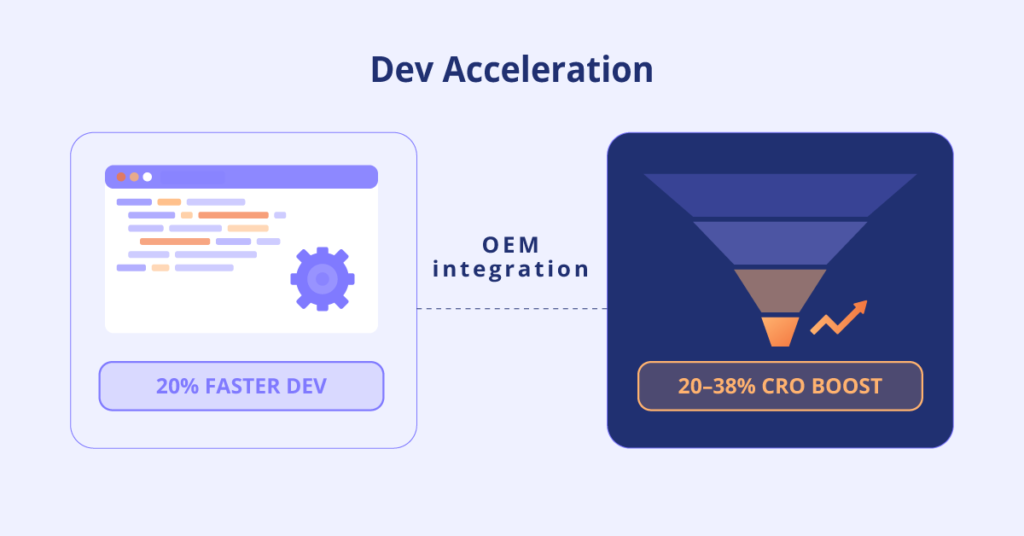 Dev Acceleration

20% FASTER DEV

OEM integration

20–38% CRO BOOST